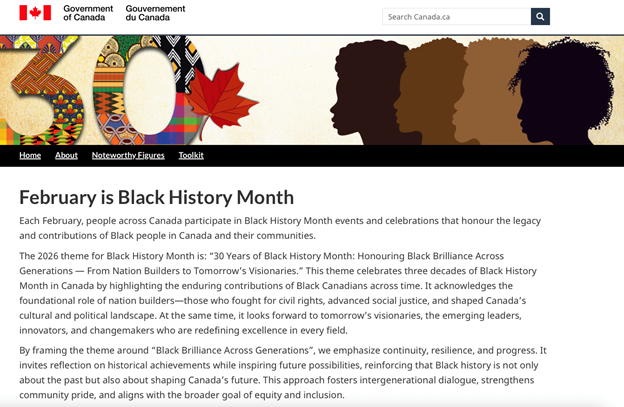 Government of Canada Gouvernement du Canada

Search Canada.ca

30

Home About Noteworthy Figures Toolkit

February is Black History Month

Each February, people across Canada participate in Black History Month events and celebrations that honour the legacy and contributions of Black people in Canada and their communities.

The 2026 theme for Black History Month is: “30 Years of Black History Month: Honouring Black Brilliance Across Generations — From Nation Builders to Tomorrow’s Visionaries.” This theme celebrates three decades of Black History Month in Canada by highlighting the enduring contributions of Black Canadians across time. It acknowledges the foundational role of nation builders—those who fought for civil rights, advanced social justice, and shaped Canada’s cultural and political landscape. At the same time, it looks forward to tomorrow’s visionaries, the emerging leaders, innovators, and changemakers who are redefining excellence in every field.

By framing the theme around “Black Brilliance Across Generations”, we emphasize continuity, resilience, and progress. It invites reflection on historical achievements while inspiring future possibilities, reinforcing that Black history is not only about the past but also about shaping Canada’s future. This approach fosters intergenerational dialogue, strengthens community pride, and aligns with the broader goal of equity and inclusion.